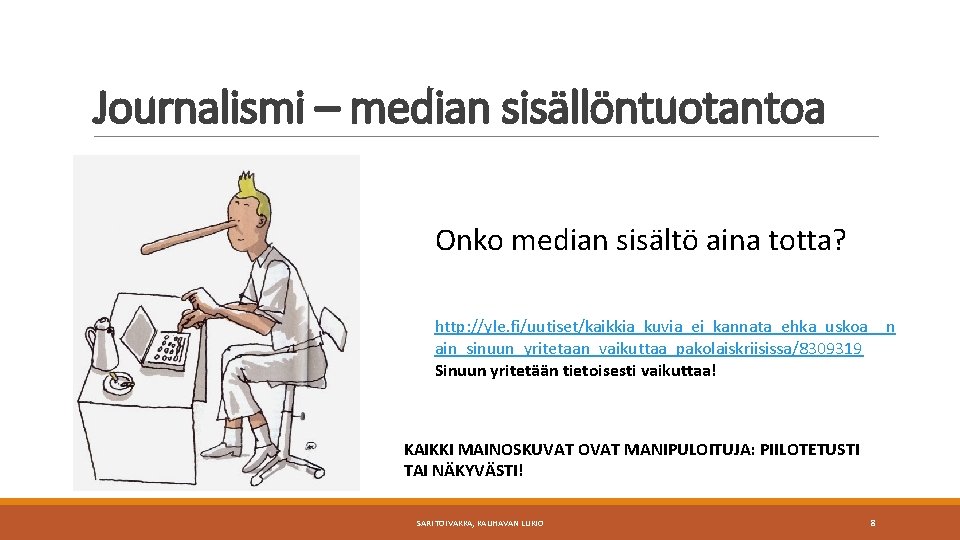 Journalismi – median sisällöntuotantoa

Onko median sisältö aina totta?

http://yle.fi/uutiset/kaikkia_kuvia_ei_kannata_ehka_uskoa__n ain_sinuun_yritetaan_vaikuttaa_pakolaiskriisissa/8309319
Sinuun yritetään tietoisesti vaikuttaa!

KAIKKI MAINOSKUVAT OVAT MANIPULOITUJA: PIILOTETUSTI TAI NÄKYVÄSTI!

SARI TOIVAKKA, KAUHAVAN LUKIO

8